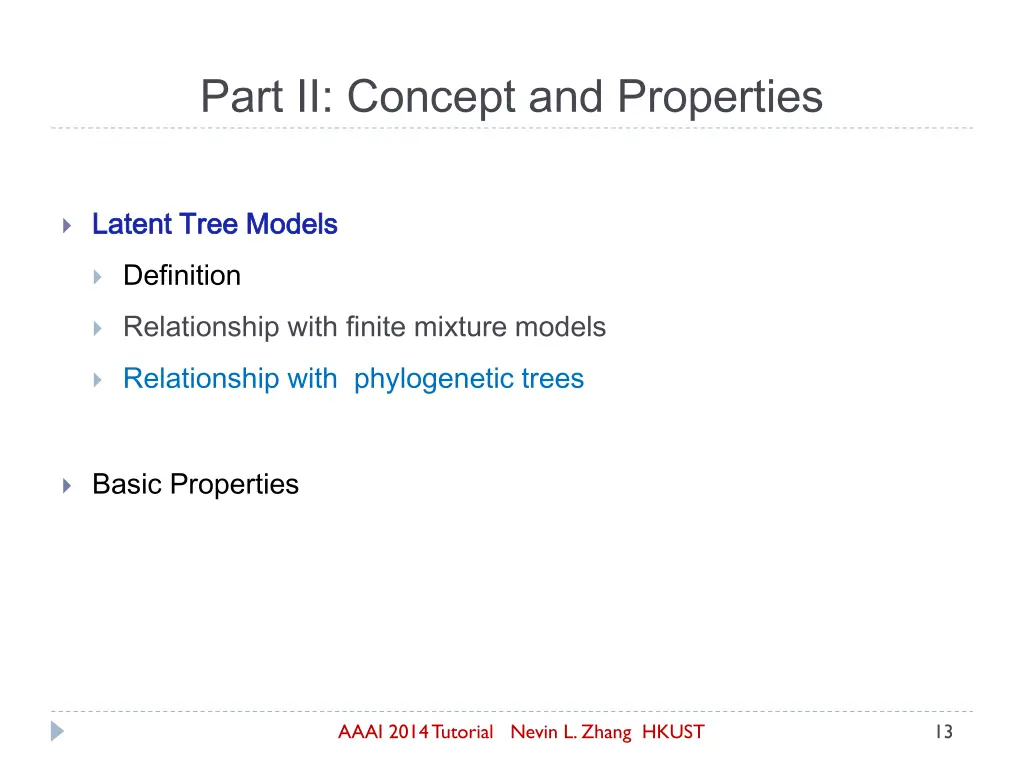 Part II: Concept and Properties

Latent Tree Models

Definition

Relationship with finite mixture models

Relationship with  phylogenetic trees

Basic Properties

AAAI 2014 Tutorial   Nevin L. Zhang  HKUST

13